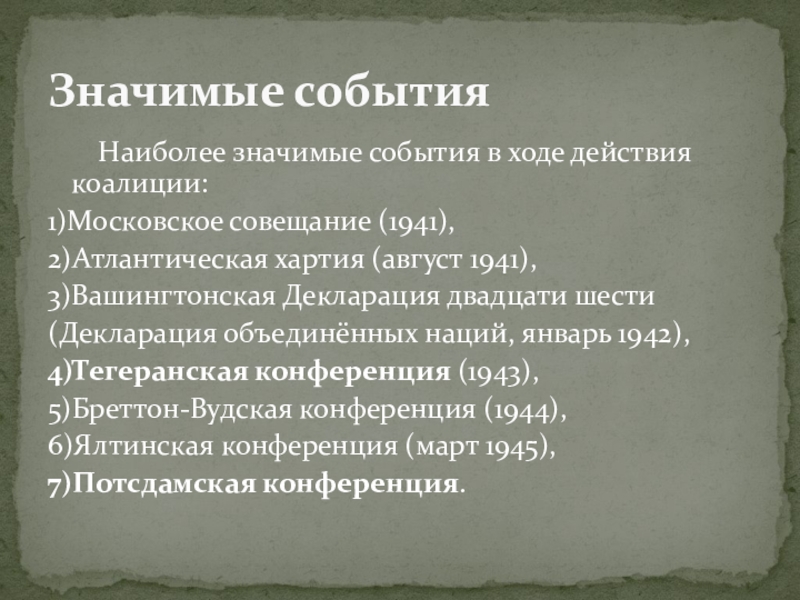 Значимые события

Наиболее значимые события в ходе действия коалиции:

1)Московское совещание (1941),
2)Атлантическая хартия (август 1941),
3)Вашингтонская Декларация двадцати шести (Декларация объединённых наций, январь 1942),
4)Тегеранская конференция (1943),
5)Бреттон-Вудская конференция (1944),
6)Ялтинская конференция (март 1945),
7)Потсдамская конференция.